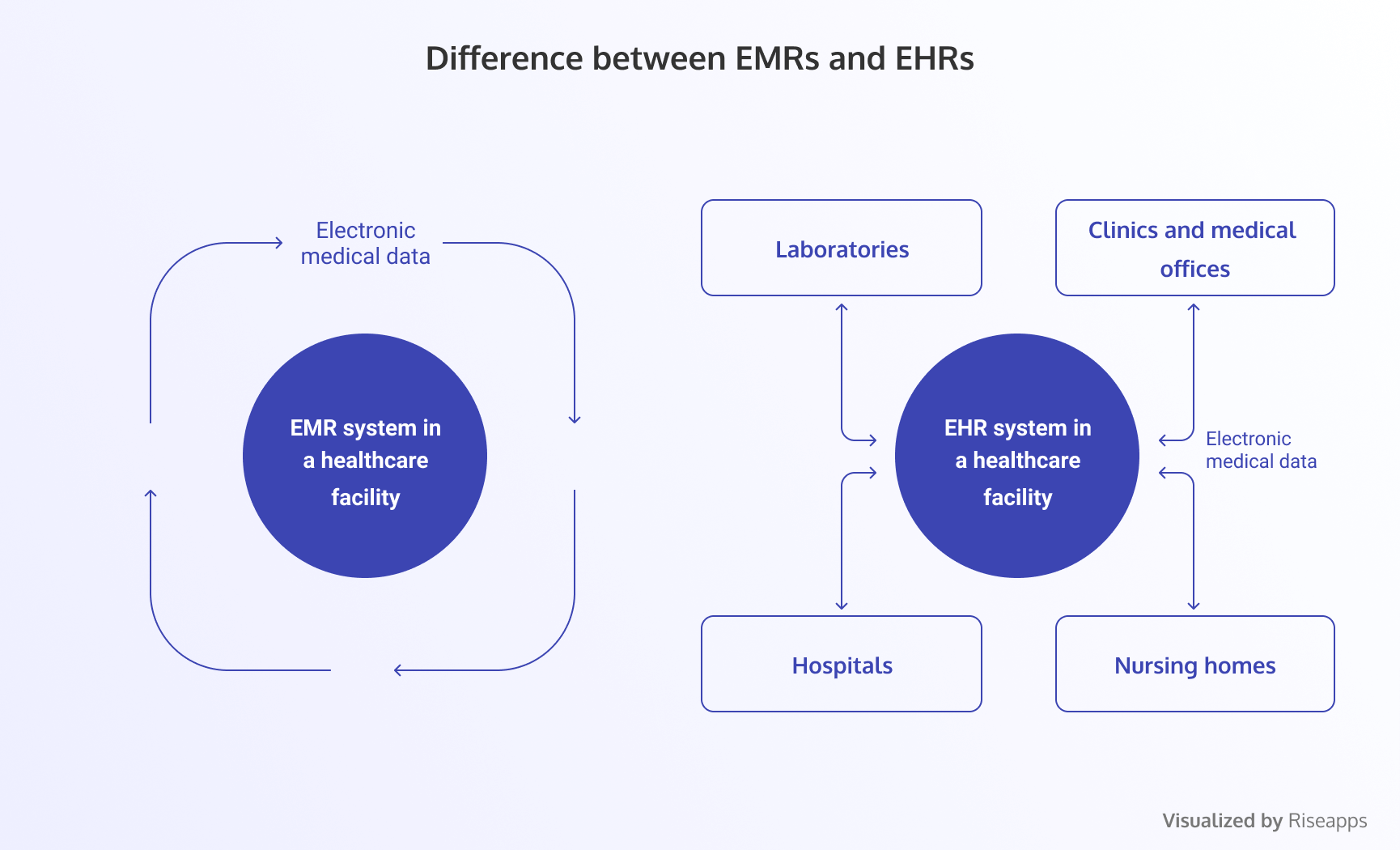 Difference between EMRs and EHRs

Electronic medical data

EMR system in a healthcare facility

Laboratories

Clinics and medical offices

EHR system in a healthcare facility

Electronic medical data

Hospitals

Nursing homes

Visualized by Riseapps